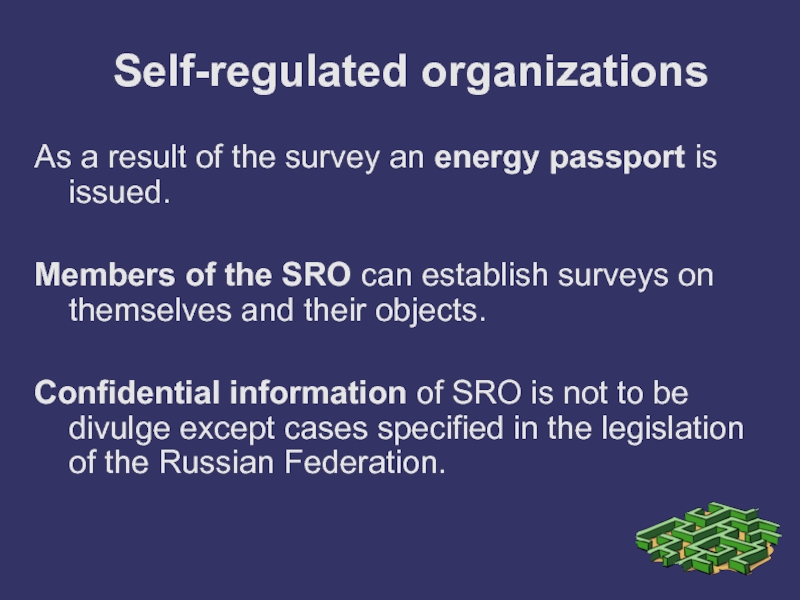 Self-regulated organizations

As a result of the survey an energy passport is issued.

Members of the SRO can establish surveys on themselves and their objects.

Confidential information of SRO is not to be divulge except cases specified in the legislation of the Russian Federation.